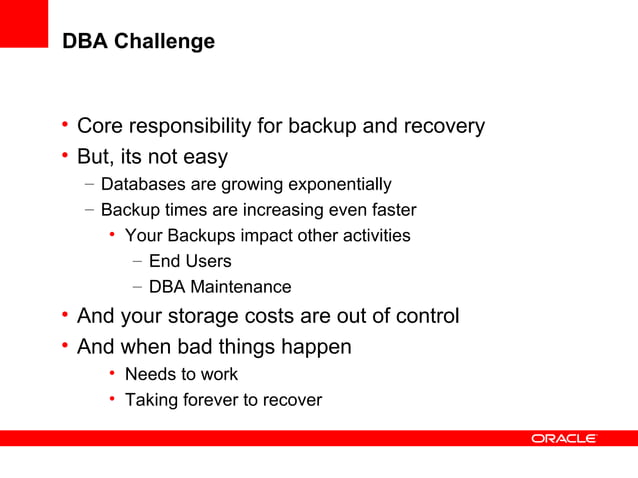 DBA Challenge

• Core responsibility for backup and recovery
• But, its not easy
– Databases are growing exponentially
– Backup times are increasing even faster
• Your Backups impact other activities
– End Users
– DBA Maintenance
• And your storage costs are out of control
• And when bad things happen
• Needs to work
• Taking forever to recover

ORACLE